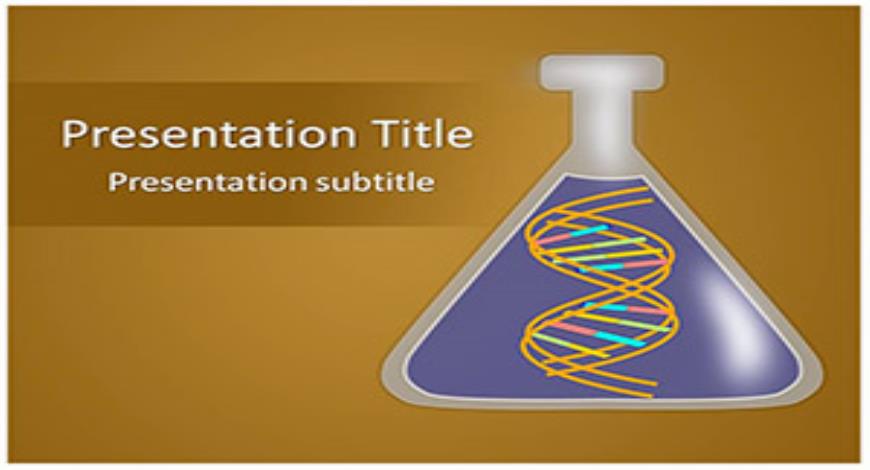 Presentation Title
Presentation subtitle